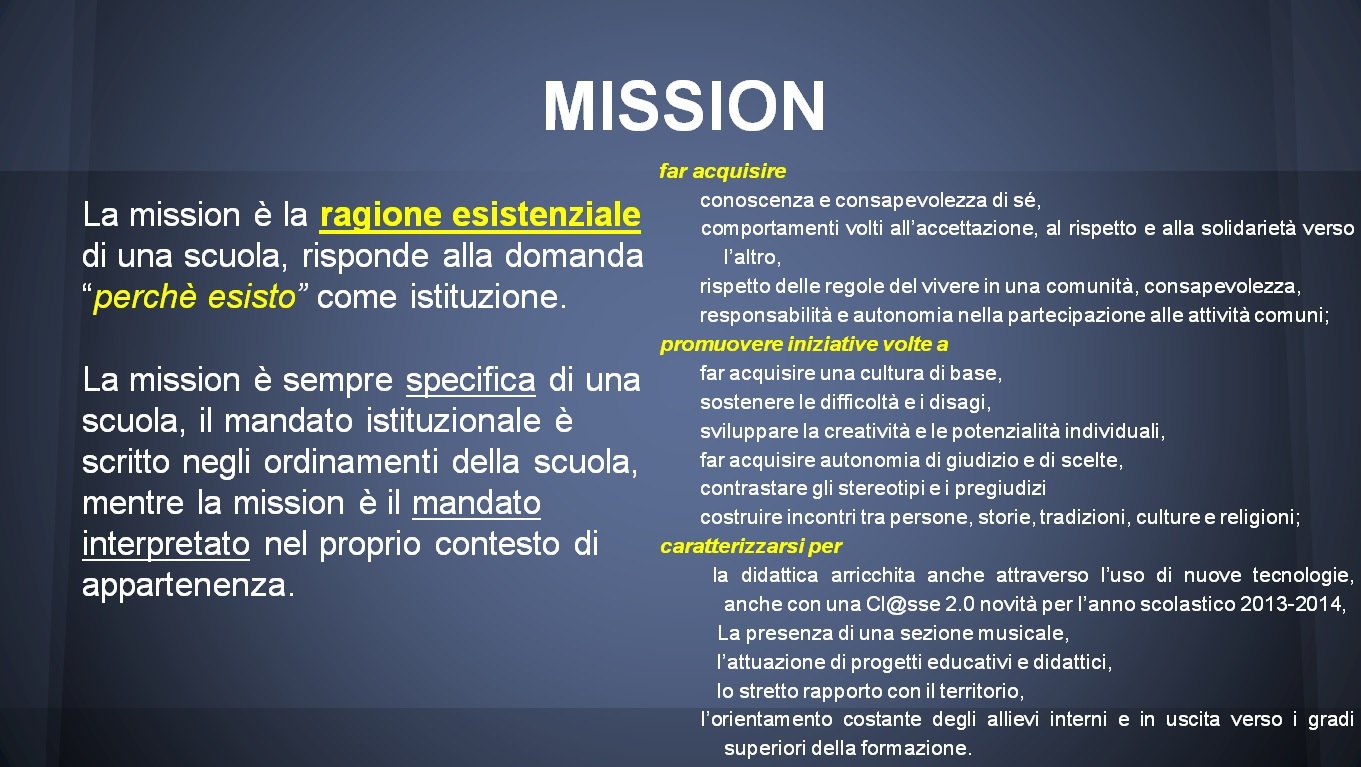 MISSION

La mission è la ragione esistenziale di una scuola, risponde alla domanda “perchè esisto” come istituzione.

La mission è sempre specifica di una scuola, il mandato istituzionale è scritto negli ordinamenti della scuola, mentre la mission è il mandato interpretato nel proprio contesto di appartenenza.

far acquisire
conoscenza e consapevolezza di sé,
comportamenti volti all’accettazione, al rispetto e alla solidarietà verso l’altro,
rispetto delle regole del vivere in una comunità, consapevolezza,
responsabilità e autonomia nella partecipazione alle attività comuni;
promuovere iniziative volte a
far acquisire una cultura di base,
sostenere le difficoltà e i disagi,
sviluppare la creatività e le potenzialità individuali,
far acquisire autonomia di giudizio e di scelte,
contrastare gli stereotipi e i pregiudizi
costruire incontri tra persone, storie, tradizioni, culture e religioni;
caratterizzarsi per
la didattica arricchita anche attraverso l’uso di nuove tecnologie, anche con una Cl@sse 2.0 novità per l’anno scolastico 2013-2014,
La presenza di una sezione musicale,
l’attuazione di progetti educativi e didattici,
lo stretto rapporto con il territorio,
l’orientamento costante degli allievi interni e in uscita verso i gradi superiori della formazione.